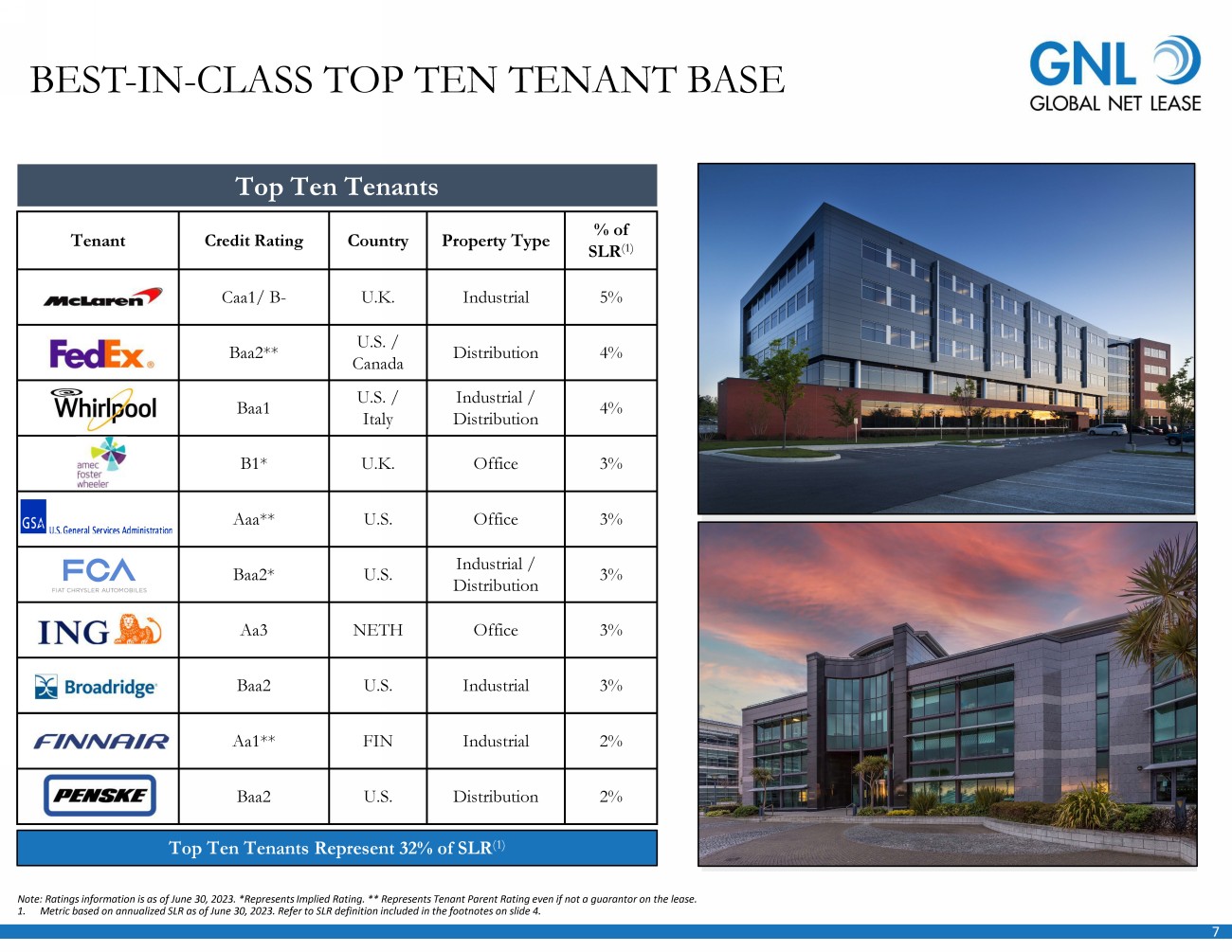 BEST-IN-CLASS TOP TEN TENANT BASE

GNL GLOBAL NET LEASE

Top Ten Tenants

| Tenant | Credit Rating | Country | Property Type | % of SLR$^{(1)}$ |
|---|---|---|---|---|
| McLaren | Caa1/ B- | U.K. | Industrial | 5% |
| FedEx | Baa2** | U.S. / Canada | Distribution | 4% |
| Whirlpool | Baa1 | U.S. / Italy | Industrial / Distribution | 4% |
| amec foster wheeler | B1* | U.K. | Office | 3% |
| GSA U.S. General Services Administration | Aaa** | U.S. | Office | 3% |
| FCA FIAT CHRYSLER AUTOMOBILES | Baa2* | U.S. | Industrial / Distribution | 3% |
| ING | Aa3 | NETH | Office | 3% |
| Broadridge | Baa2 | U.S. | Industrial | 3% |
| FINNAIR | Aa1** | FIN | Industrial | 2% |
| PENSKE | Baa2 | U.S. | Distribution | 2% |

Top Ten Tenants Represent 32% of SLR$^{(1)}$

Note: Ratings information is as of June 30, 2023. *Represents Implied Rating. ** Represents Tenant Parent Rating even if not a guarantor on the lease.
1. Metric based on annualized SLR as of June 30, 2023. Refer to SLR definition included in the footnotes on slide 4.

7